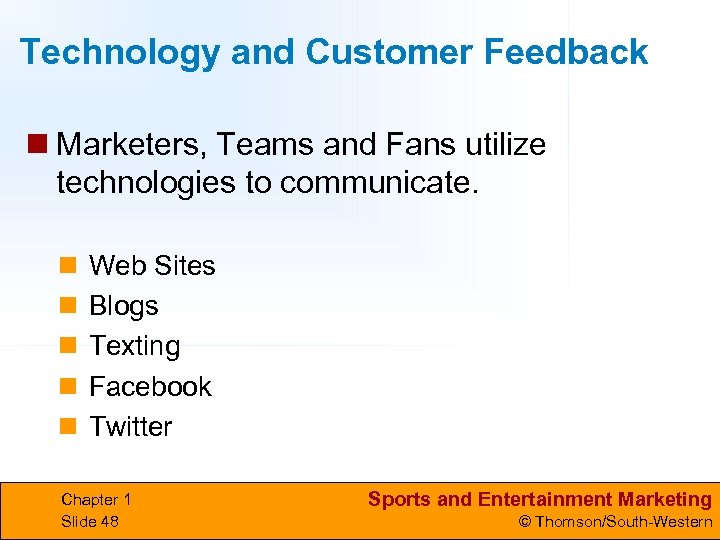 Technology and Customer Feedback

Marketers, Teams and Fans utilize technologies to communicate.

Web Sites
Blogs
Texting
Facebook
Twitter

Chapter 1
Slide 48

Sports and Entertainment Marketing
© Thomson/South-Western